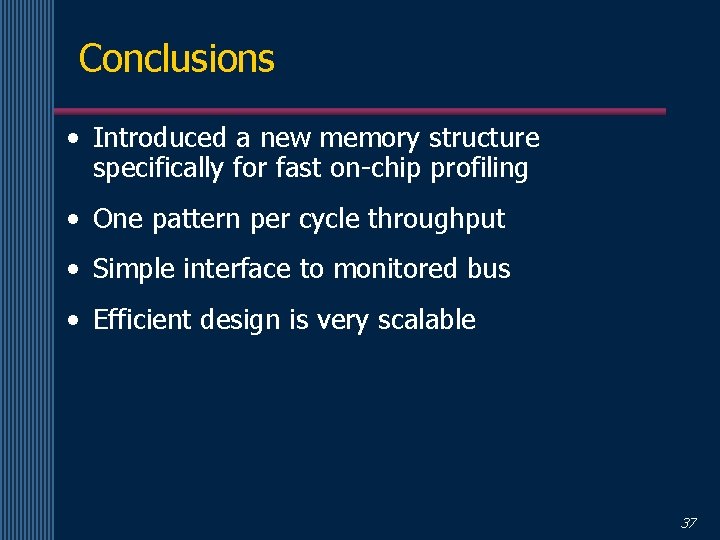 Conclusions

• Introduced a new memory structure specifically for fast on-chip profiling

• One pattern per cycle throughput

• Simple interface to monitored bus

• Efficient design is very scalable

37